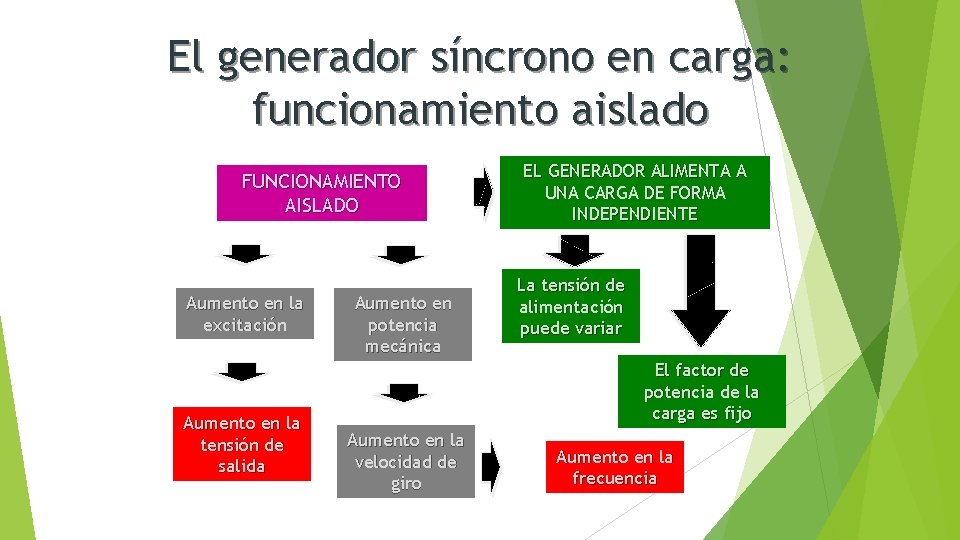 El generador síncrono en carga: funcionamiento aislado

FUNCIONAMIENTO AISLADO

EL GENERADOR ALIMENTA A UNA CARGA DE FORMA INDEPENDIENTE

Aumento en la excitación

Aumento en potencia mecánica

La tensión de alimentación puede variar

El factor de potencia de la carga es fijo

Aumento en la tensión de salida

Aumento en la velocidad de giro

Aumento en la frecuencia